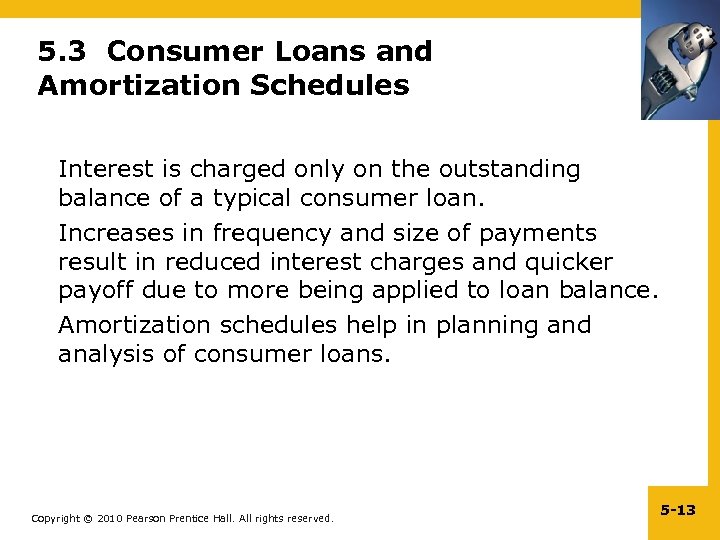 5.3 Consumer Loans and Amortization Schedules

Interest is charged only on the outstanding balance of a typical consumer loan.

Increases in frequency and size of payments result in reduced interest charges and quicker payoff due to more being applied to loan balance.

Amortization schedules help in planning and analysis of consumer loans.

Copyright © 2010 Pearson Prentice Hall. All rights reserved.

5-13